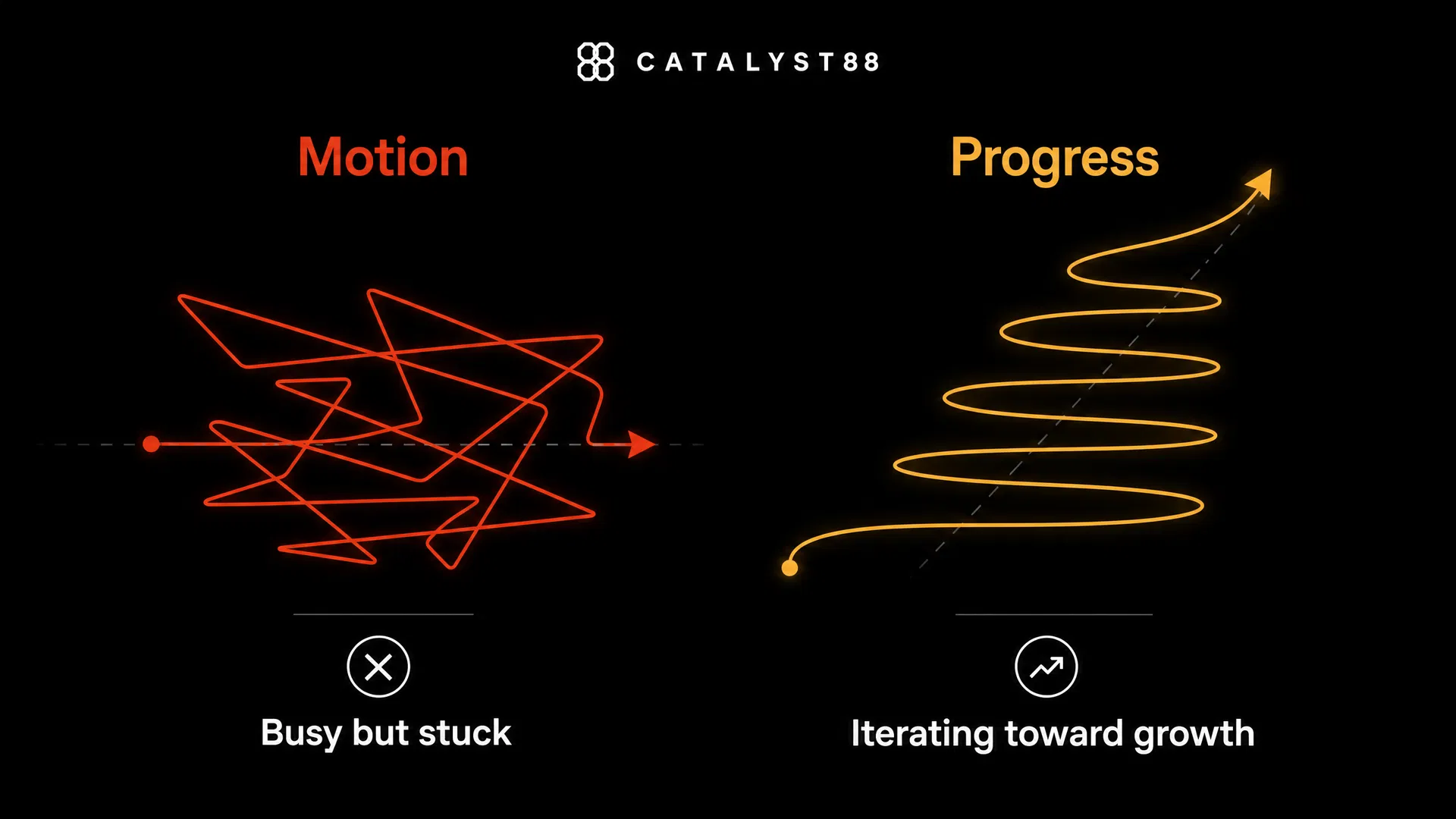 CATALYST88

Motion

Busy but stuck

Progress

Iterating toward growth